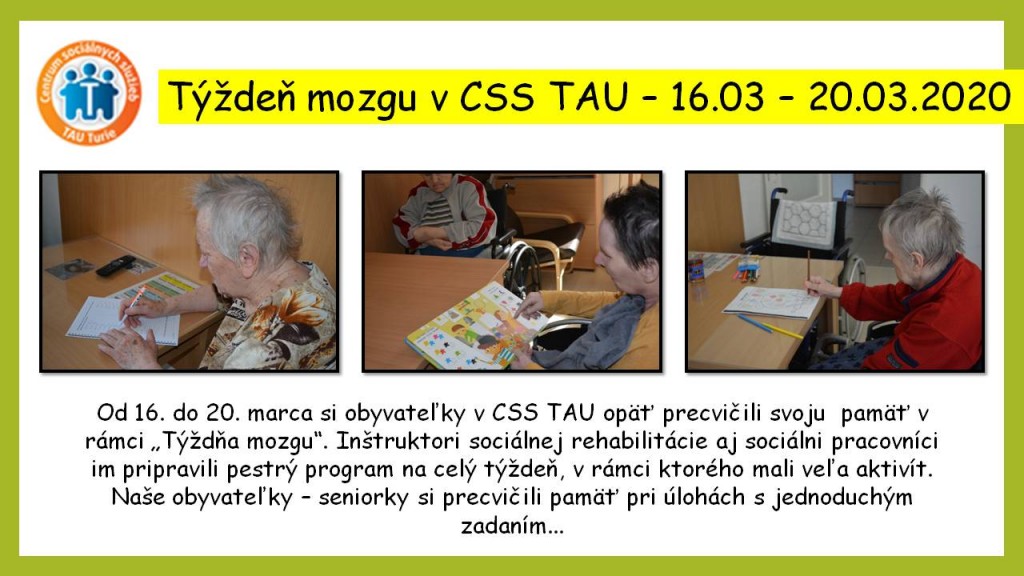 Centrum sociálnych služieb
TAU Turie

Týždeň mozgu v CSS TAU – 16.03 – 20.03.2020

Od 16. do 20. marca si obyvateľky v CSS TAU opäť precvičili svoju pamäť v rámci „Týždňa mozgu“. Inštruktori sociálnej rehabilitácie aj sociálni pracovníci im pripravili pestrý program na celý týždeň, v rámci ktorého mali veľa aktivít. Naše obyvateľky – seniorky si precvičili pamäť pri úlohách s jednoduchým zadaním...